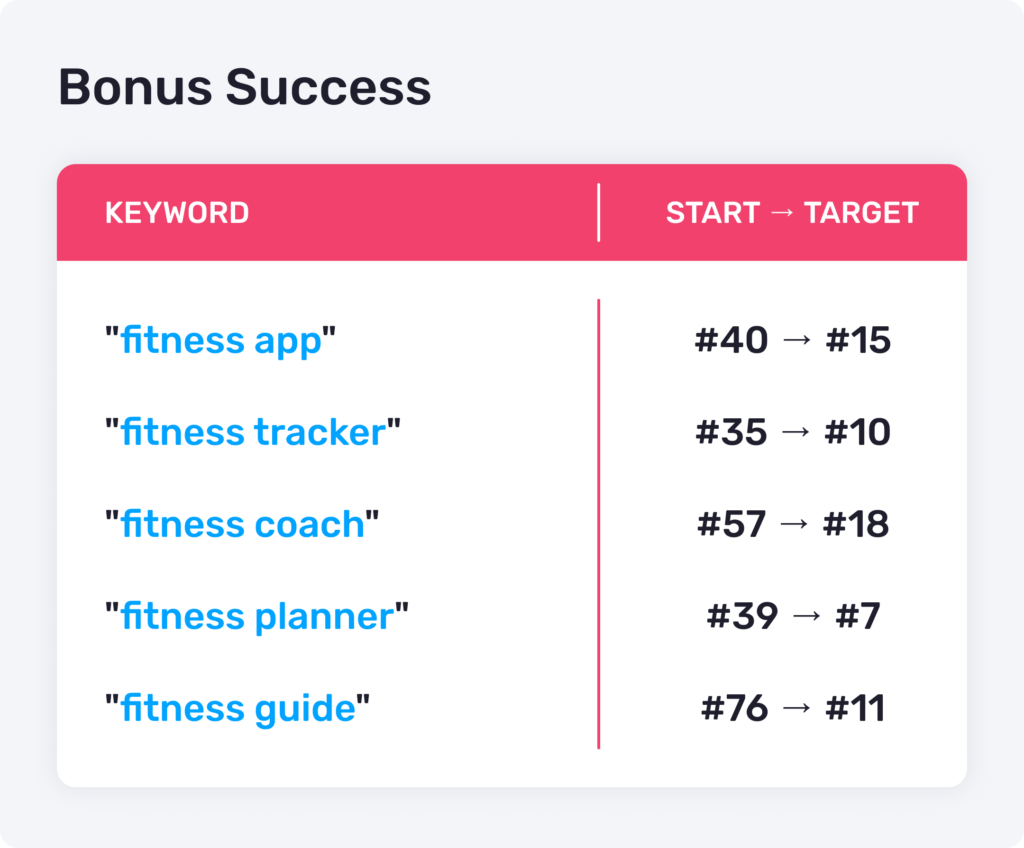 Bonus Success

| KEYWORD | START → TARGET |
|---|---|
| "fitness app" | #40 → #15 |
| "fitness tracker" | #35 → #10 |
| "fitness coach" | #57 → #18 |
| "fitness planner" | #39 → #7 |
| "fitness guide" | #76 → #11 |